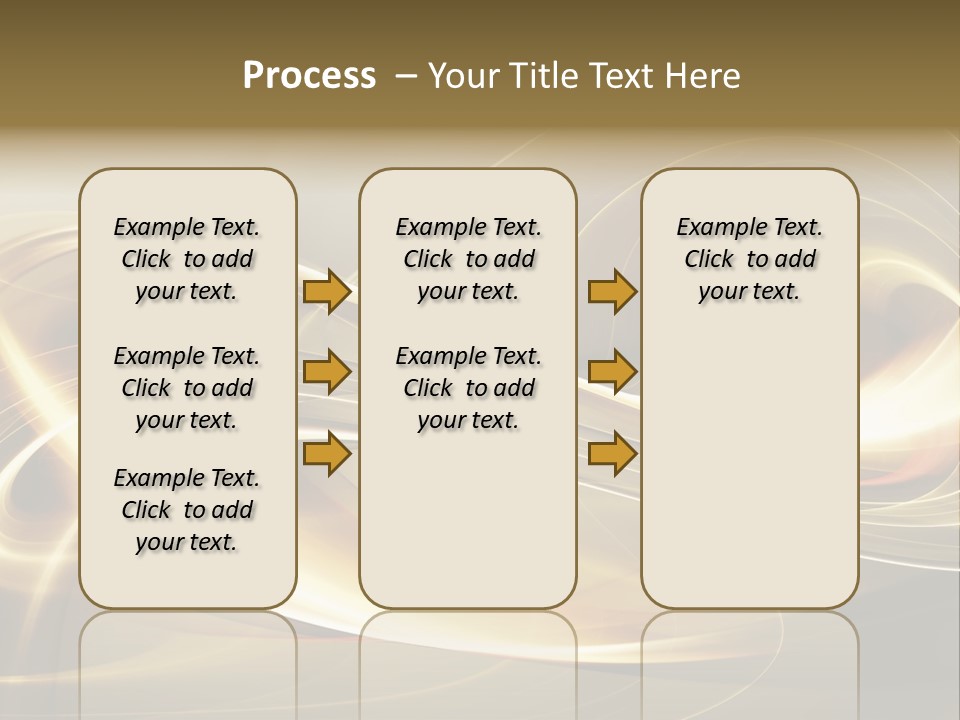 Process – Your Title Text Here

Example Text. Click to add your text.

Example Text. Click to add your text.

Example Text. Click to add your text.

Example Text. Click to add your text.

Example Text. Click to add your text.

Example Text. Click to add your text.